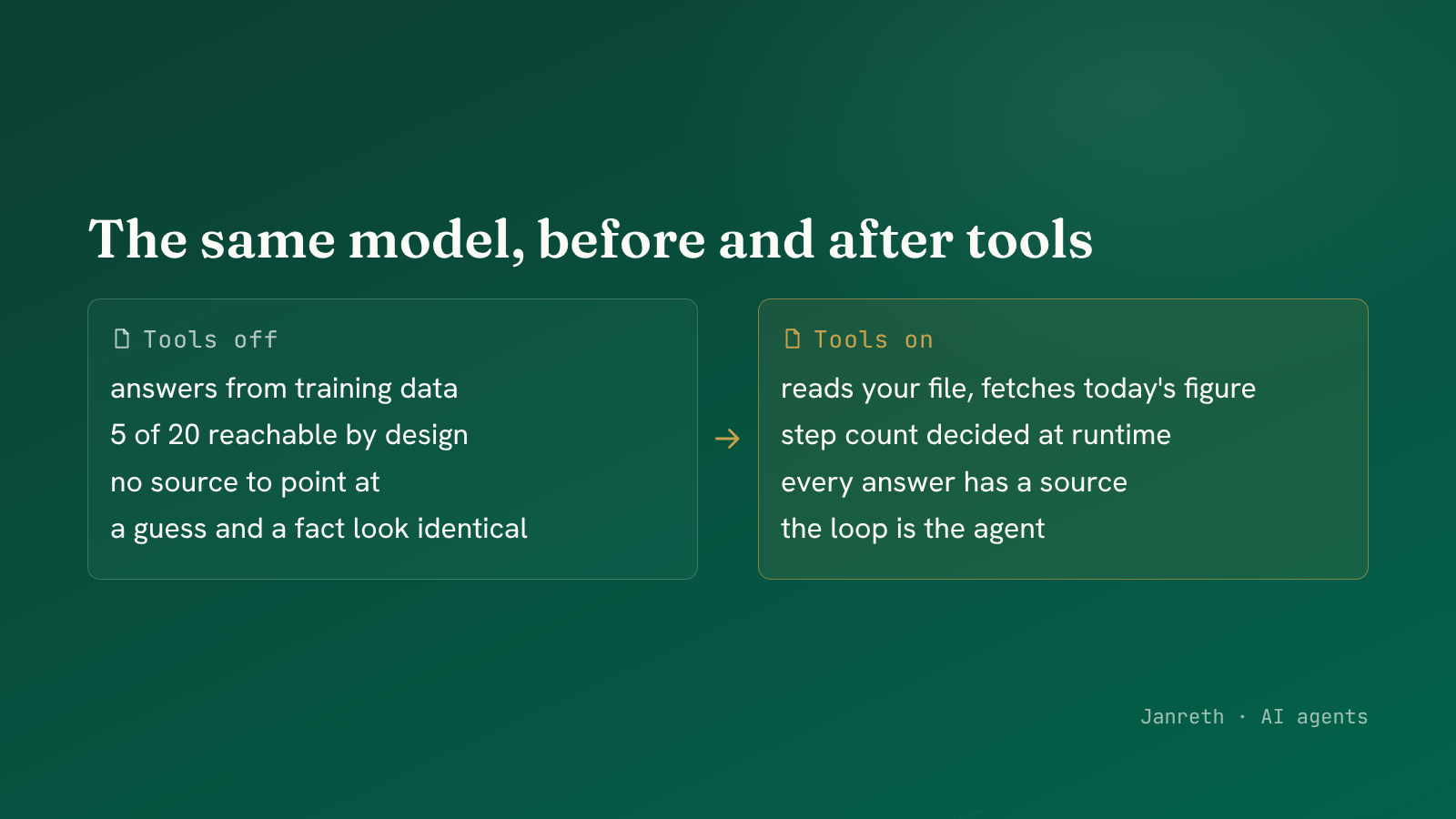 The same model, before and after tools

Tools off

answers from training data

5 of 20 reachable by design

no source to point at

a guess and a fact look identical

→

Tools on

reads your file, fetches today's figure

step count decided at runtime

every answer has a source

the loop is the agent

Janreth · AI agents